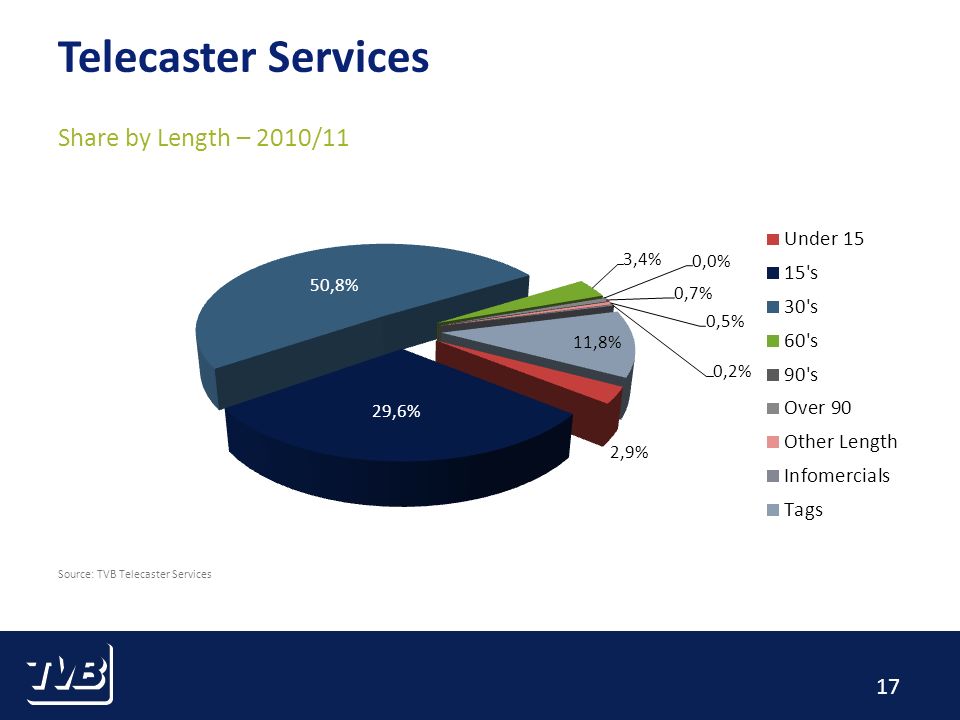 Telecaster Services

Share by Length – 2010/11

50,8%

3,4%

0,0%

0,7%

0,5%

11,8%

0,2%

29,6%

2,9%

Under 15
15's
30's
60's
90's
Over 90
Other Length
Infomercials
Tags

Source: TVB Telecaster Services

TVB

17